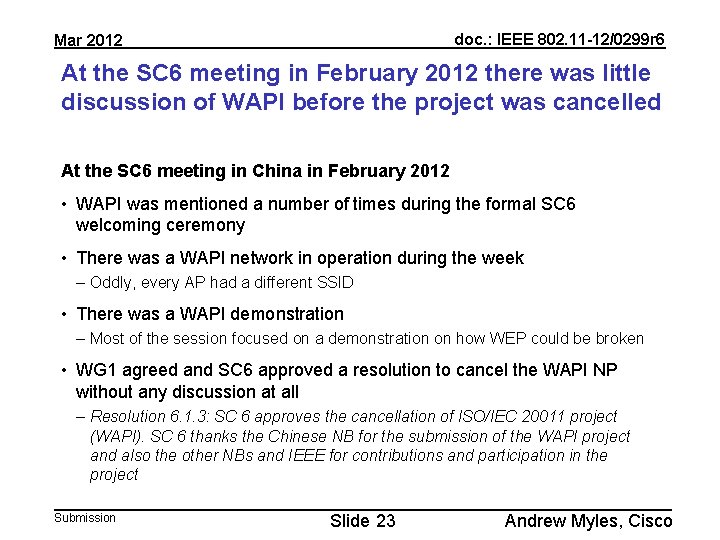 Mar 2012

doc.: IEEE 802.11-12/0299r6

At the SC6 meeting in February 2012 there was little discussion of WAPI before the project was cancelled

At the SC6 meeting in China in February 2012

• WAPI was mentioned a number of times during the formal SC6 welcoming ceremony

• There was a WAPI network in operation during the week
– Oddly, every AP had a different SSID

• There was a WAPI demonstration
– Most of the session focused on a demonstration on how WEP could be broken

• WG1 agreed and SC6 approved a resolution to cancel the WAPI NP without any discussion at all
– Resolution 6.1.3: SC 6 approves the cancellation of ISO/IEC 20011 project (WAPI). SC 6 thanks the Chinese NB for the submission of the WAPI project and also the other NBs and IEEE for contributions and participation in the project

Submission

Slide 23

Andrew Myles, Cisco